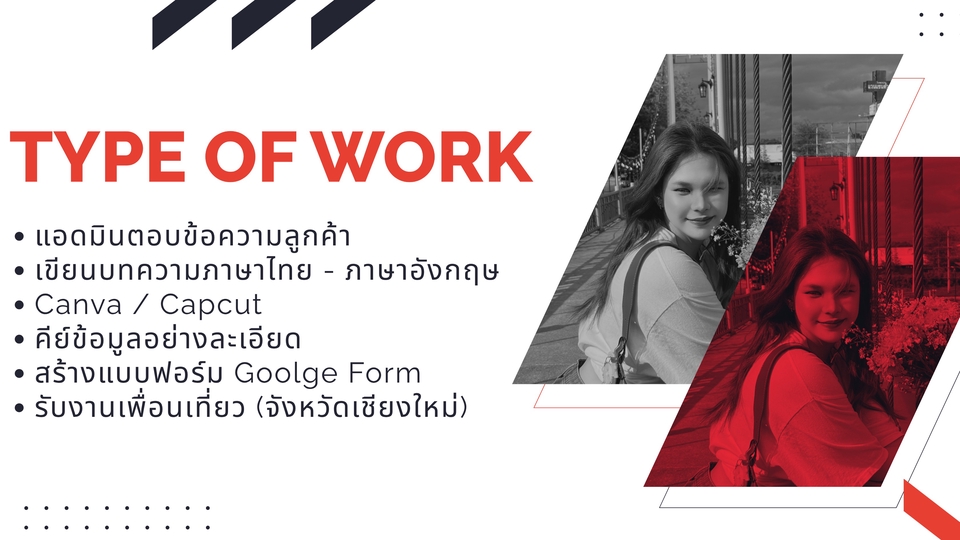 TYPE OF WORK

• แอดมินตอบข้อความลูกค้า
• เขียนบทความภาษาไทย - ภาษาอังกฤษ
• Canva / Capcut
• คีย์ข้อมูลอย่างละเอียด
• สร้างแบบฟอร์ม Goolge Form
• รับงานเพื่อนเที่ยว (จังหวัดเชียงใหม่)